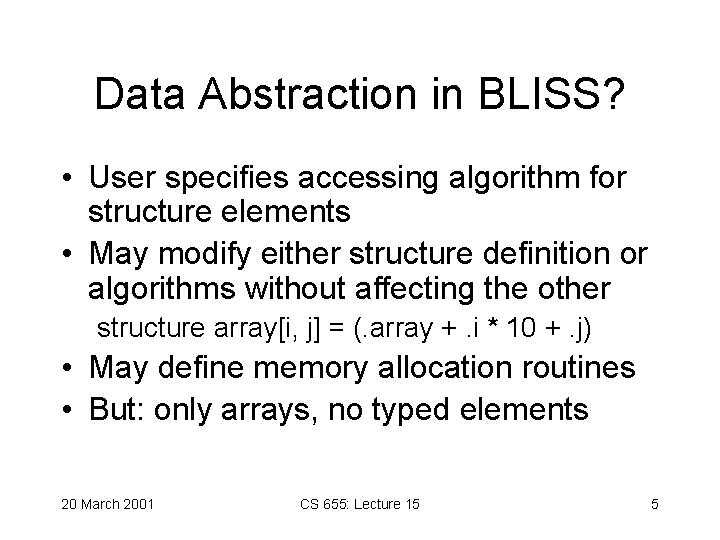 Data Abstraction in BLISS?

• User specifies accessing algorithm for structure elements
• May modify either structure definition or algorithms without affecting the other

structure array[i, j] = (.array + .i * 10 + .j)

• May define memory allocation routines
• But: only arrays, no typed elements

20 March 2001 CS 655: Lecture 15 5